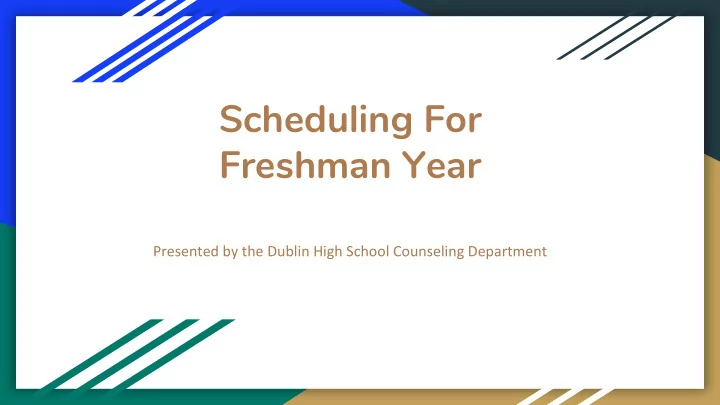 Scheduling For Freshman Year

Presented by the Dublin High School Counseling Department